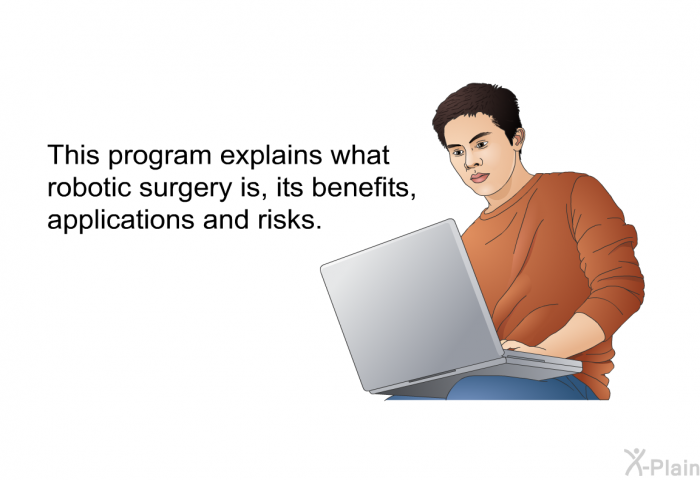 This program explains what robotic surgery is, its benefits, applications and risks.

X-Plain